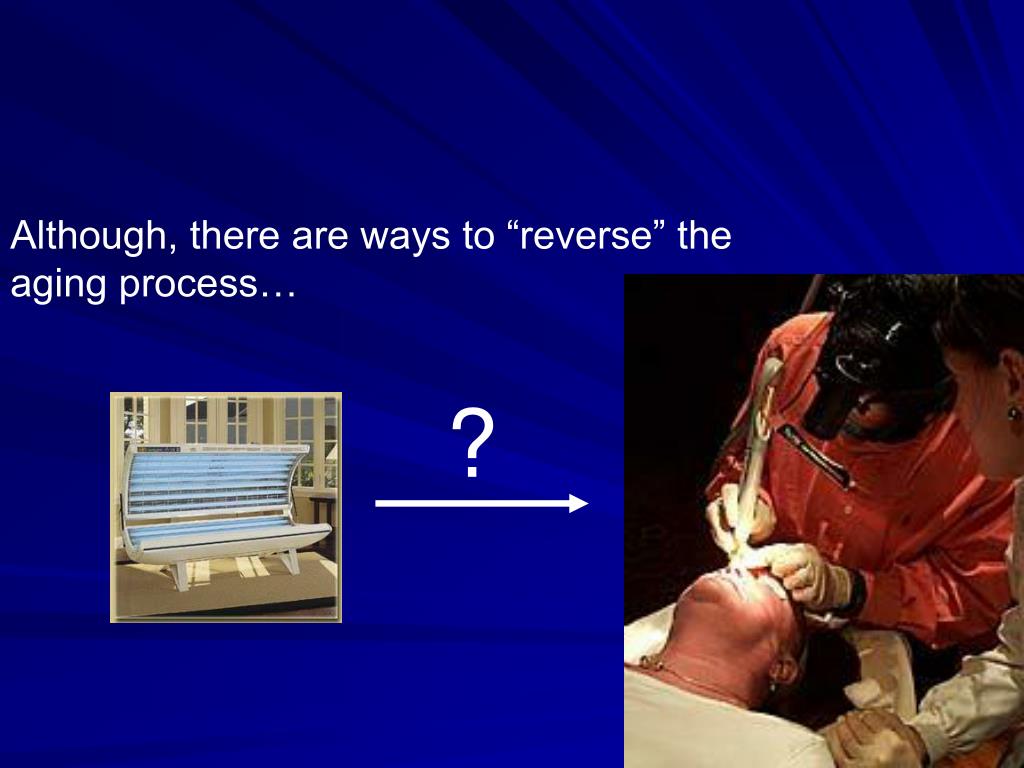 Although, there are ways to “reverse” the aging process…

?